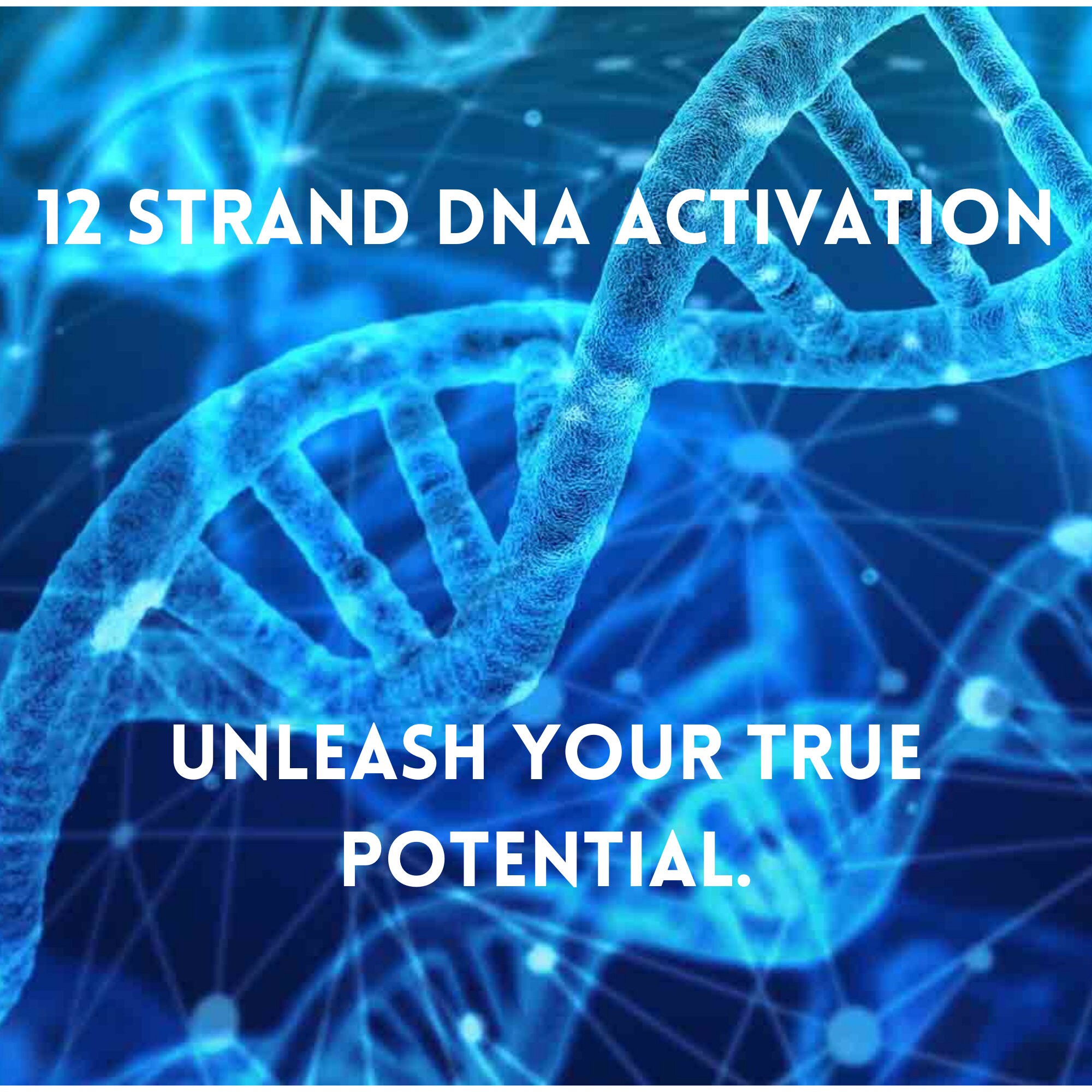 12 STRAND DNA ACTIVATION

UNLEASH YOUR TRUE POTENTIAL.